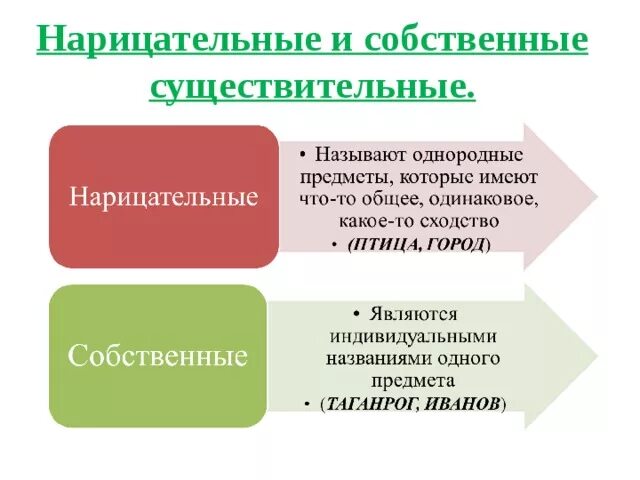 Нарицательные и собственные существительные.

Нарицательные

• Называют однородные предметы, которые имеют что-то общее, одинаковое, какое-то сходство
• (ПТИЦА, ГОРОД)

Собственные

• Являются индивидуальными названиями одного предмета
• (ТАГАНРОГ, ИВАНОВ)